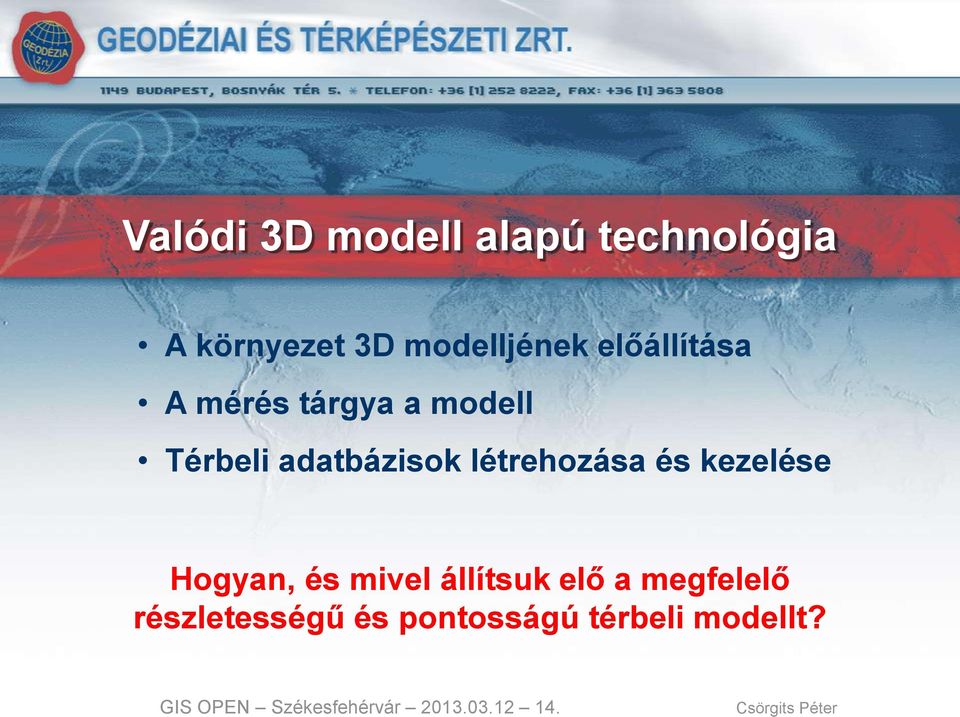 GEODÉZIA Zrt.

GEODÉZIAI ÉS TÉRKÉPÉSZETI ZRT.

1149 BUDAPEST, BOSNYÁK TÉR 5. * TELEFON: +36 [1] 252 8222, FAX: +36 [1] 363 5808

Valódi 3D modell alapú technológia

• A környezet 3D modelljének előállítása
• A mérés tárgya a modell
• Térbeli adatbázisok létrehozása és kezelése

Hogyan, és mivel állítsuk elő a megfelelő részletességű és pontosságú térbeli modellt?

GIS OPEN – Székesfehérvár – 2013.03.12 – 14.

Csörgits Péter